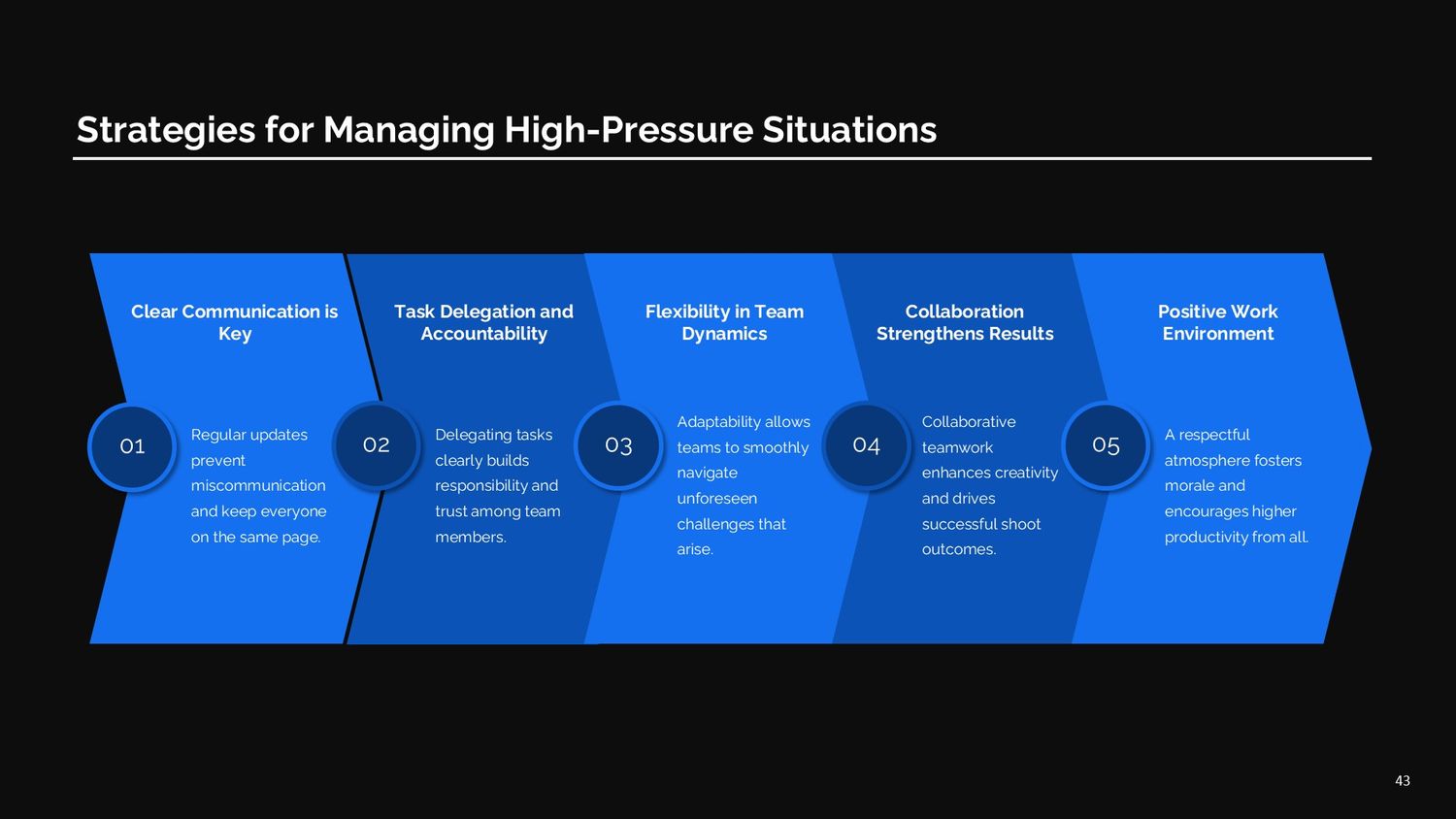 Strategies for Managing High-Pressure Situations

Clear Communication is Key

01

Regular updates prevent miscommunication and keep everyone on the same page.

Task Delegation and Accountability

02

Delegating tasks clearly builds responsibility and trust among team members.

Flexibility in Team Dynamics

03

Adaptability allows teams to smoothly navigate unforeseen challenges that arise.

Collaboration Strengthens Results

04

Collaborative teamwork enhances creativity and drives successful shoot outcomes.

Positive Work Environment

05

A respectful atmosphere fosters morale and encourages higher productivity from all.

43